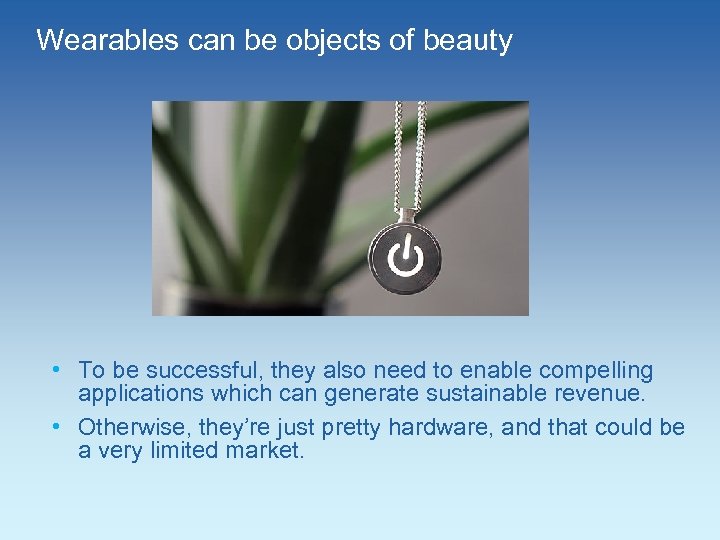 Wearables can be objects of beauty

• To be successful, they also need to enable compelling applications which can generate sustainable revenue.

• Otherwise, they're just pretty hardware, and that could be a very limited market.